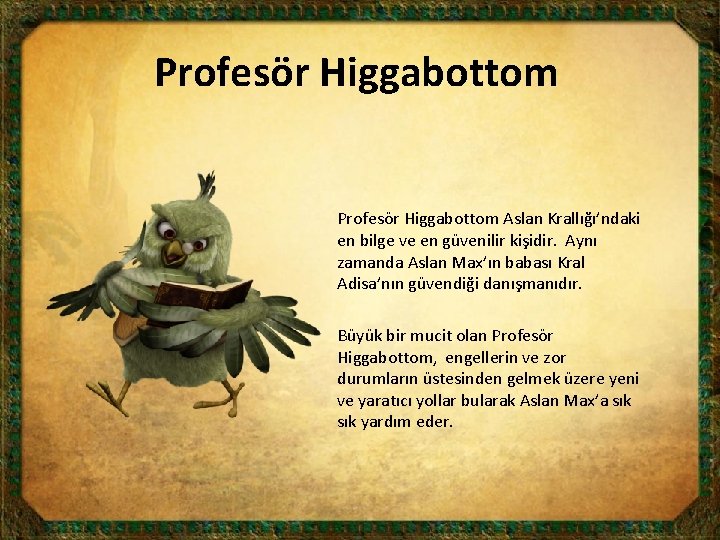 Profesör Higgabottom

Profesör Higgabottom Aslan Krallığı'ndaki en bilge ve en güvenilir kişidir. Aynı zamanda Aslan Max'ın babası Kral Adisa'nın güvendiği danışmanıdır.

Büyük bir mucit olan Profesör Higgabottom, engellerin ve zor durumların üstesinden gelmek üzere yeni ve yaratıcı yollar bularak Aslan Max'a sık sık yardım eder.